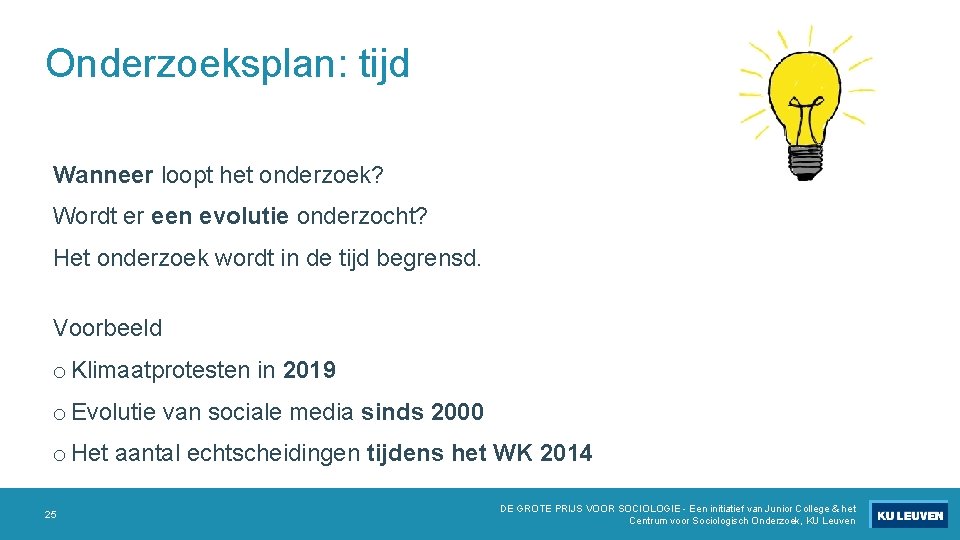 Onderzoeksplan: tijd

Wanneer loopt het onderzoek?

Wordt er een evolutie onderzocht?

Het onderzoek wordt in de tijd begrensd.

Voorbeeld

o Klimaatprotesten in 2019

o Evolutie van sociale media sinds 2000

o Het aantal echtscheidingen tijdens het WK 2014

25

DE GROTE PRIJS VOOR SOCIOLOGIE - Een initiatief van Junior College & het Centrum voor Sociologisch Onderzoek, KU Leuven

KU LEUVEN